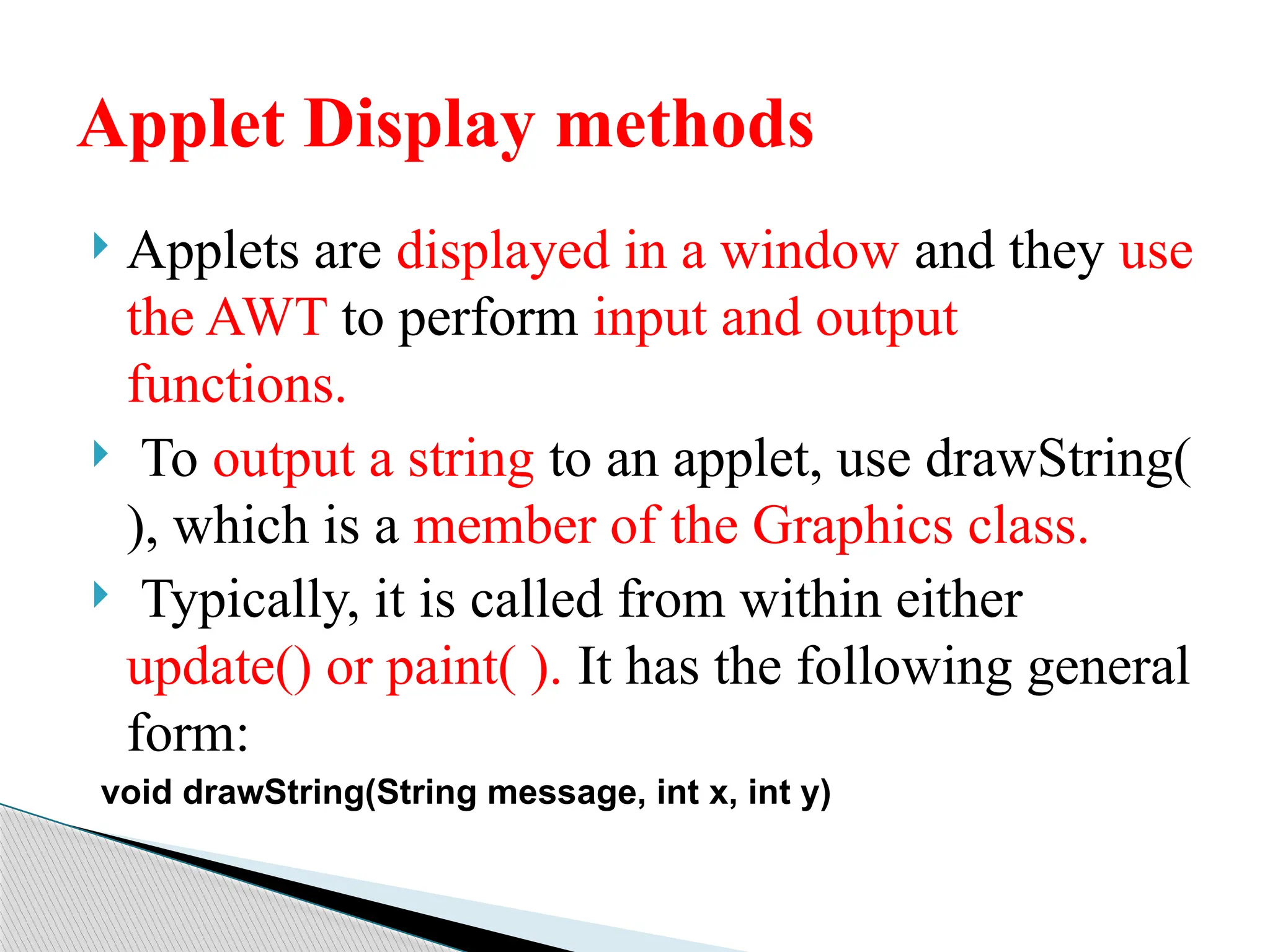 Applet Display methods

Applets are displayed in a window and they use the AWT to perform input and output functions.

To output a string to an applet, use drawString( ), which is a member of the Graphics class.

Typically, it is called from within either update() or paint( ). It has the following general form:

void drawString(String message, int x, int y)